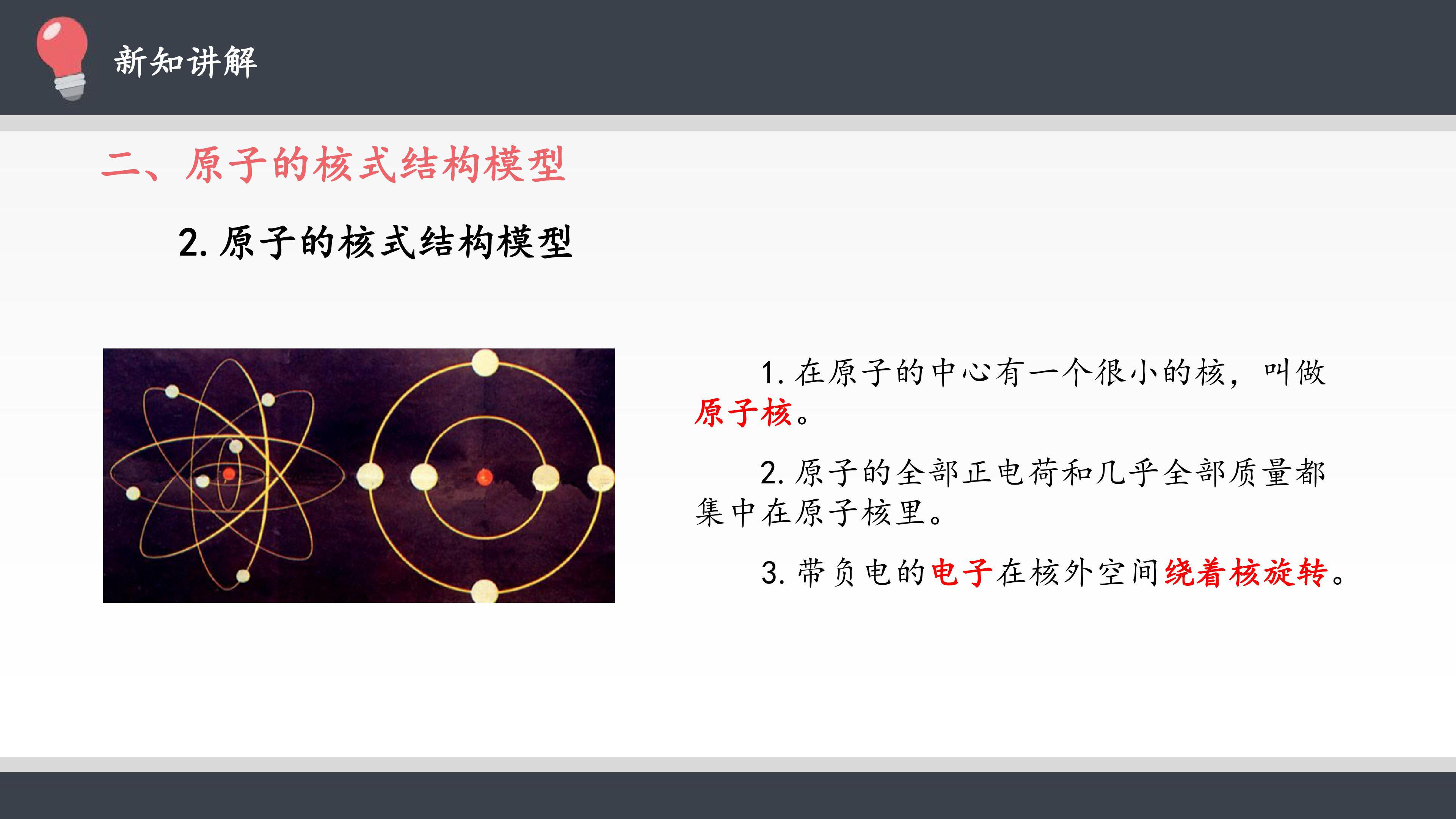 新知讲解

二、原子的核式结构模型

2.原子的核式结构模型

1.在原子的中心有一个很小的核，叫做原子核。

2.原子的全部正电荷和几乎全部质量都集中在原子核里。

3.带负电的电子在核外空间绕着核旋转。